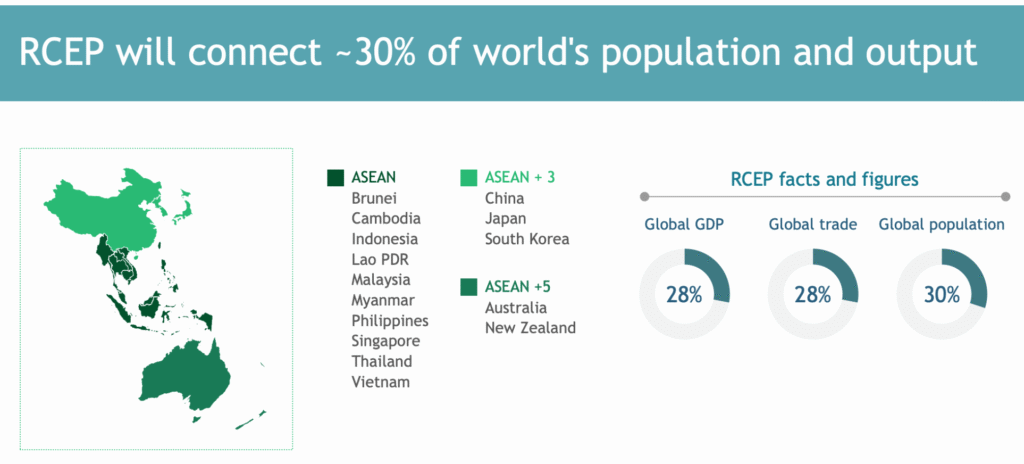 RCEP will connect ~30% of world's population and output

ASEAN
Brunei
Cambodia
Indonesia
Lao PDR
Malaysia
Myanmar
Philippines
Singapore
Thailand
Vietnam

ASEAN + 3
China
Japan
South Korea

ASEAN +5
Australia
New Zealand

RCEP facts and figures

Global GDP
28%

Global trade
28%

Global population
30%